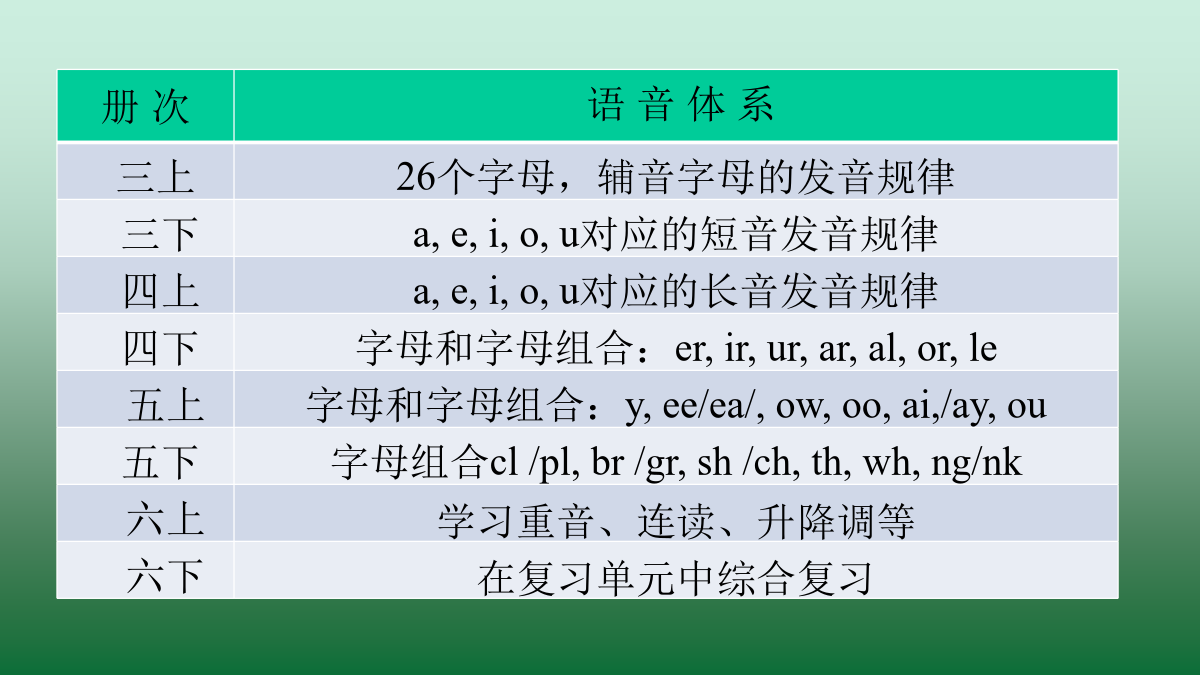 | 册 次 | 语 音 体 系 |
|---|---|
| 三上 | 26个字母，辅音字母的发音规律 |
| 三下 | a, e, i, o, u对应的短音发音规律 |
| 四上 | a, e, i, o, u对应的长音发音规律 |
| 四下 | 字母和字母组合：er, ir, ur, ar, al, or, le |
| 五上 | 字母和字母组合：y, ee/ea/, ow, oo, ai,/ay, ou |
| 五下 | 字母组合cl /pl, br /gr, sh /ch, th, wh, ng/nk |
| 六上 | 学习重音、连读、升降调等 |
| 六下 | 在复习单元中综合复习 |